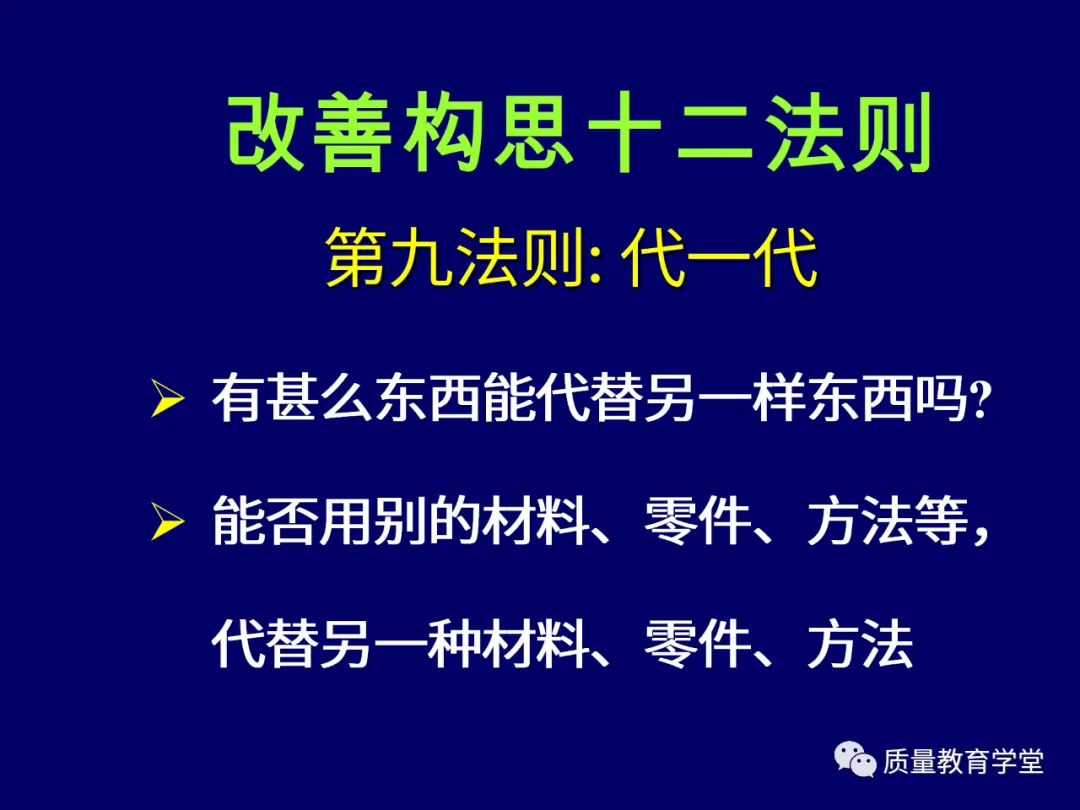 改善构思十二法则

第九法则: 代一代

➢ 有甚么东西能代替另一样东西吗?

➢ 能否用别的材料、零件、方法等，代替另一种材料、零件、方法

质量教育学堂